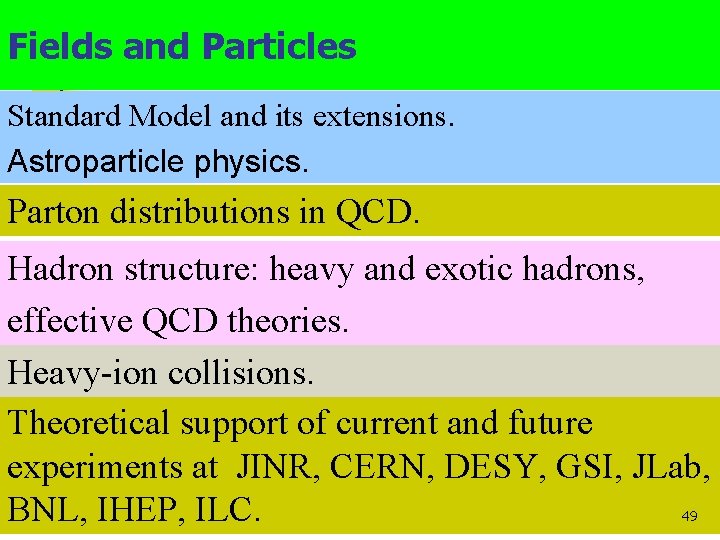 Fields and Particles

Standard Model and its extensions.

Astroparticle physics.

Parton distributions in QCD.

Hadron structure: heavy and exotic hadrons, effective QCD theories.

Heavy-ion collisions.

Theoretical support of current and future experiments at JINR, CERN, DESY, GSI, JLab, BNL, IHEP, ILC.

49